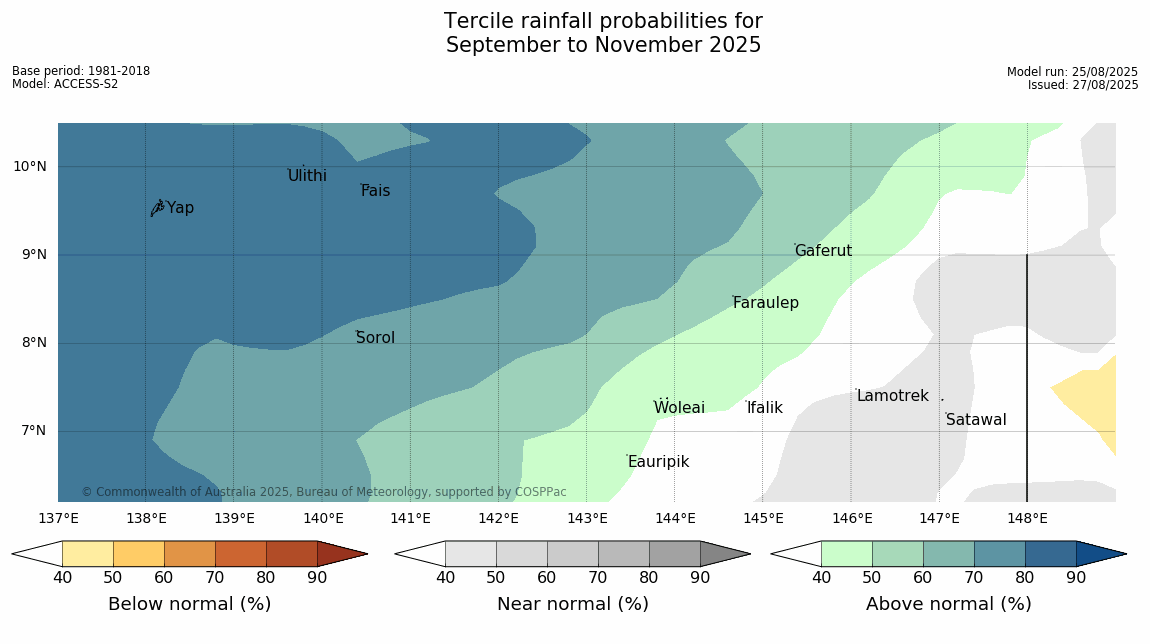 Tercile rainfall probabilities for
September to November 2025

Base period: 1981-2018
Model: ACCESS-S2

Model run: 25/08/2025
Issued: 27/08/2025

10°N
9°N
8°N
7°N

Ulithi
Fais
Yap
Gaferut
Faraulep
Sorol
Lamotrek
Woleai
Ifalik
Satawal
Eauripik

© Commonwealth of Australia 2025, Bureau of Meteorology, supported by COSPPac

137°E 138°E 139°E 140°E 141°E 142°E 143°E 144°E 145°E 146°E 147°E 148°E

40 50 60 70 80 90
Below normal (%)

40 50 60 70 80 90
Near normal (%)

40 50 60 70 80 90
Above normal (%)